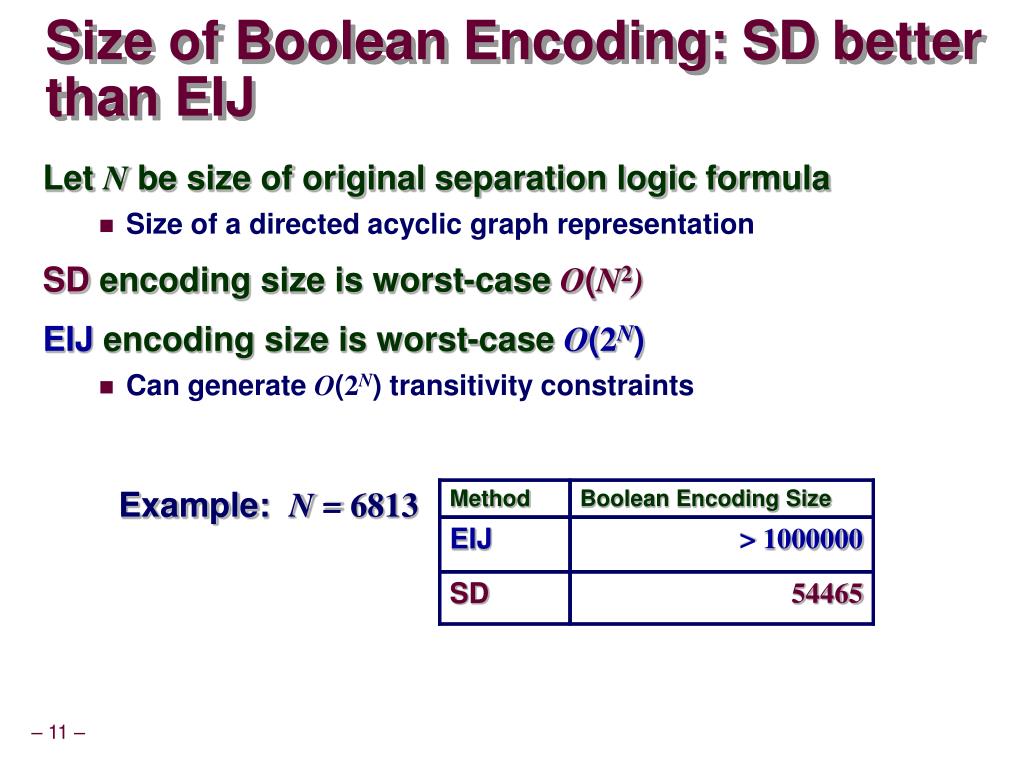 Size of Boolean Encoding: SD better than EIJ

Let $N$ be size of original separation logic formula

- Size of a directed acyclic graph representation

SD encoding size is worst-case $O(N^2)$

EIJ encoding size is worst-case $O(2^N)$

- Can generate $O(2^N)$ transitivity constraints

Example: $N = 6813$

| Method | Boolean Encoding Size |
|---|---|
| EIJ | > 1000000 |
| SD | 54465 |

– 11 –